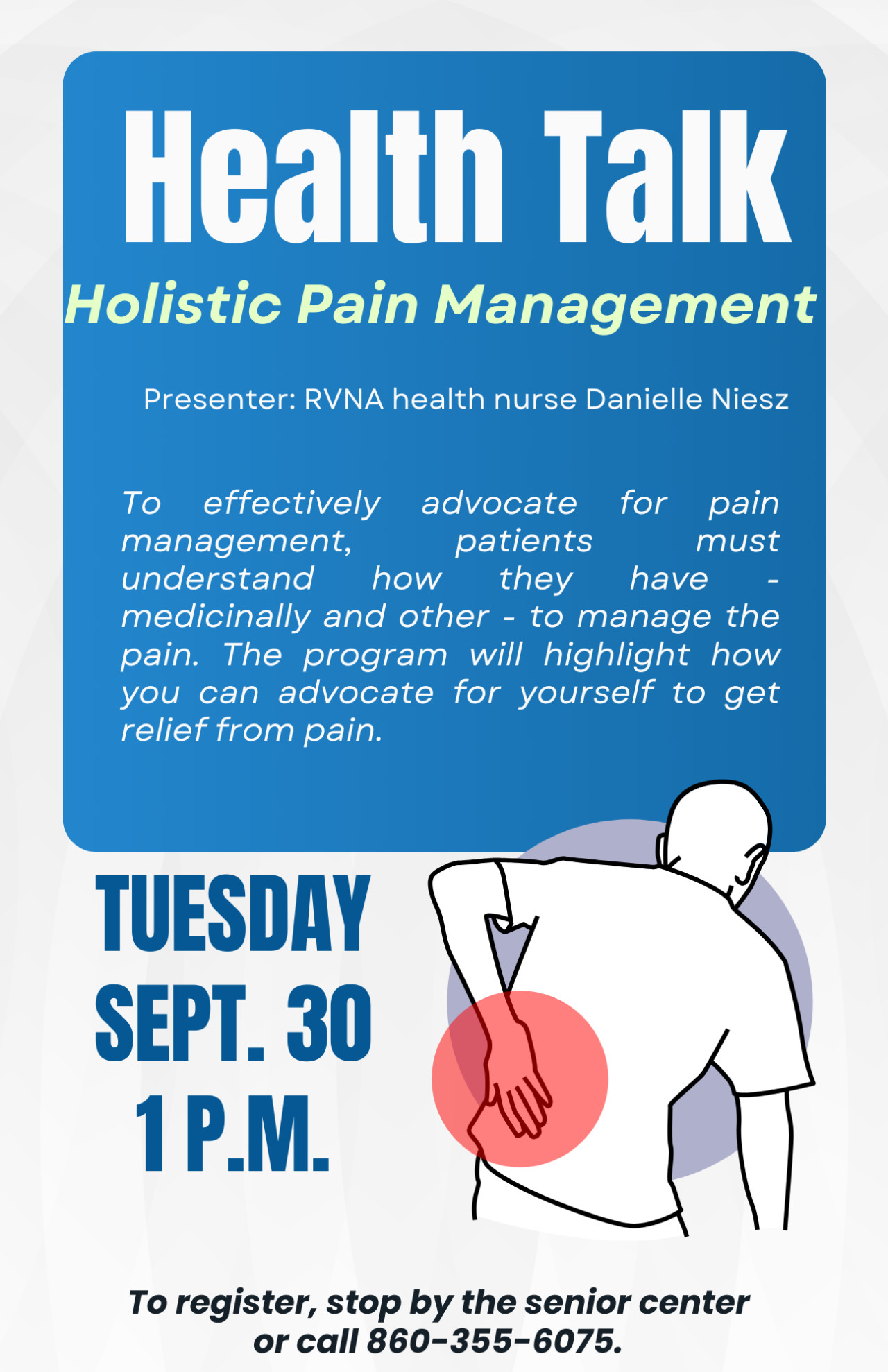 Health Talk

Holistic Pain Management

Presenter: RVNA health nurse Danielle Niesz

To effectively advocate for pain management, patients must understand how they have - medicinally and other - to manage the pain. The program will highlight how you can advocate for yourself to get relief from pain.

TUESDAY
SEPT. 30
1 P.M.

To register, stop by the senior center or call 860-355-6075.